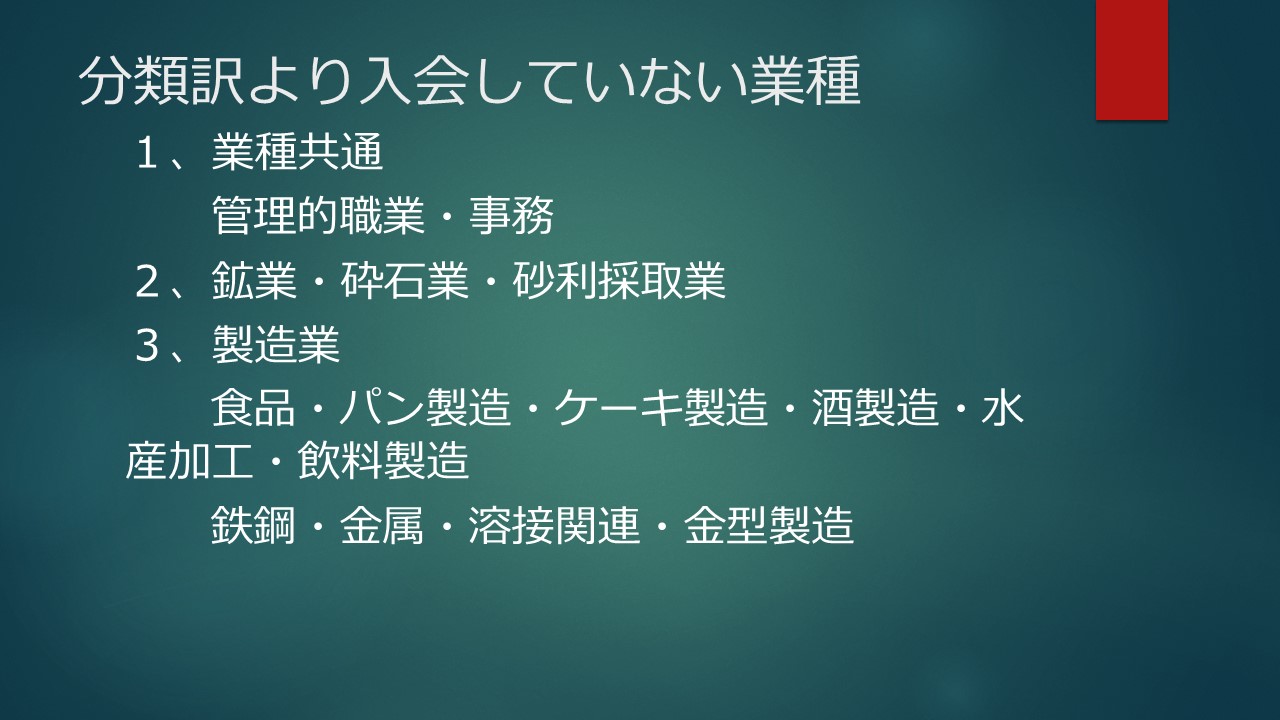 分類訳より入会していない業種

１、業種共通

管理的職業・事務

２、鉱業・砕石業・砂利採取業

３、製造業

食品・パン製造・ケーキ製造・酒製造・水産加工・飲料製造

鉄鋼・金属・溶接関連・金型製造